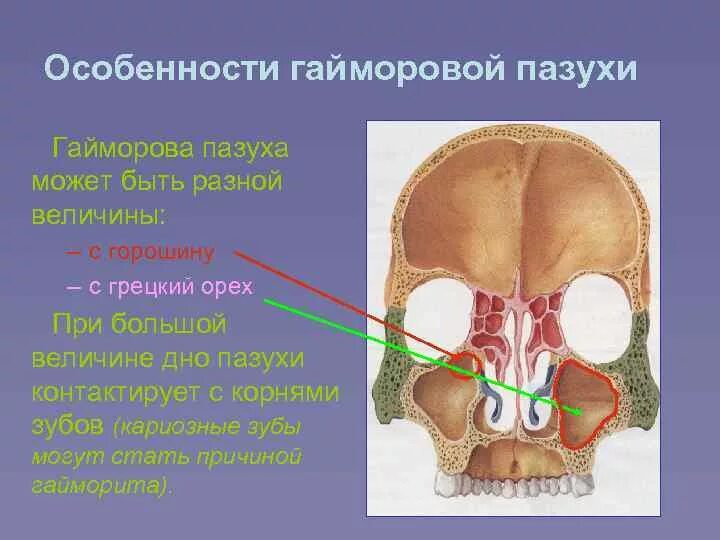 Особенности гайморовой пазухи

Гайморова пазуха может быть разной величины:

– с горошину

– с грецкий орех

При большой величине дно пазухи контактирует с корнями зубов (кариозные зубы могут стать причиной гайморита).